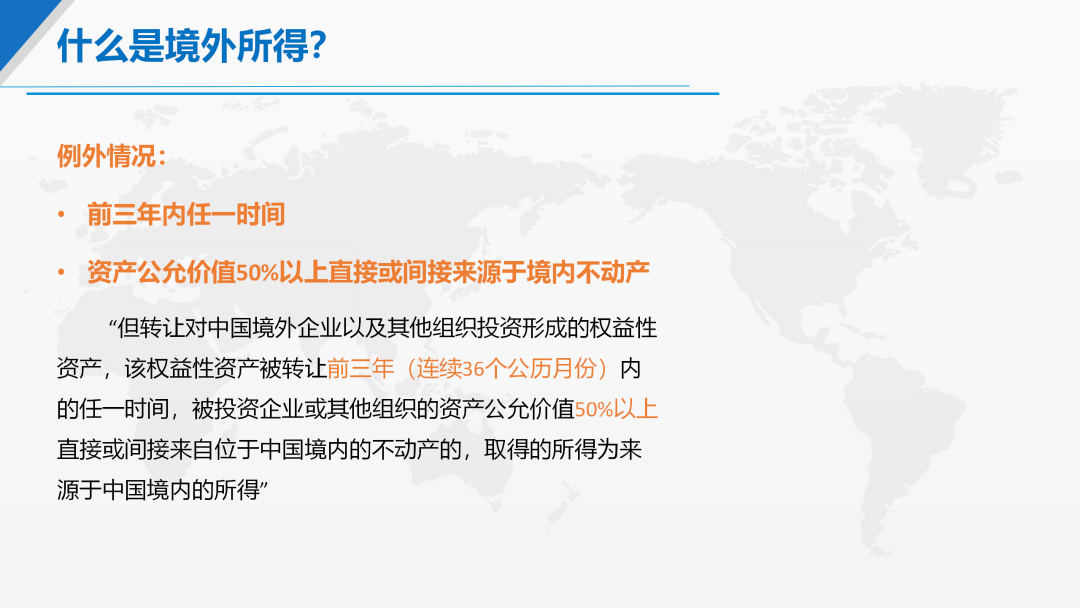 什么是境外所得?

例外情况:

• 前三年内任一时间

• 资产公允价值50%以上直接或间接来源于境内不动产

“但转让对中国境外企业以及其他组织投资形成的权益性资产，该权益性资产被转让前三年（连续36个公历月份）内的任一时间，被投资企业或其他组织的资产公允价值50%以上直接或间接来自位于中国境内的不动产的，取得的所得为来源于中国境内的所得”